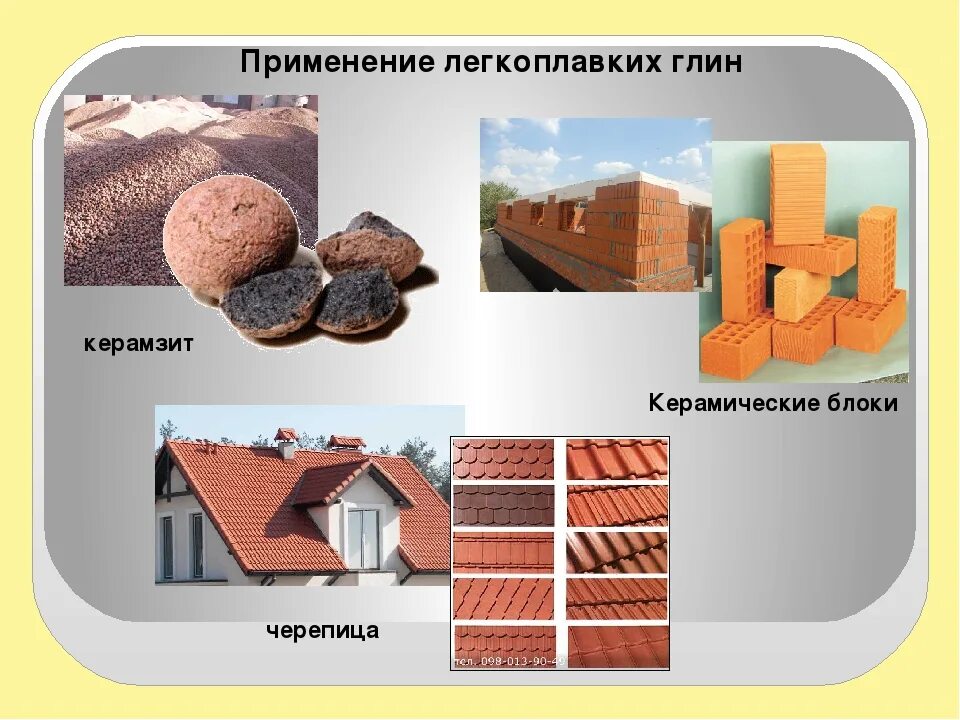 Применение легкоплавких глин

керамзит

Керамические блоки

черепица

тел. 098-013-90-49